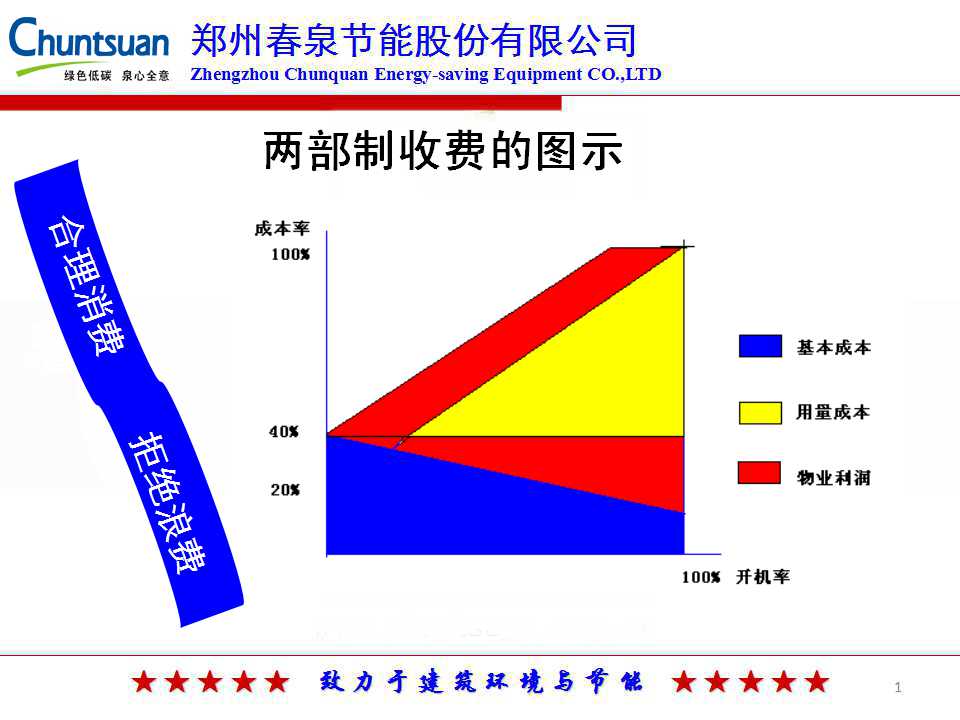 Chuntsuan
绿色低碳 泉心全意

郑州春泉节能股份有限公司
Zhengzhou Chunquan Energy-saving Equipment CO.,LTD

两部制收费的图示

合理消费

拒绝浪费

成本率
100%
40%
20%
100% 开机率

基本成本
用量成本
物业利润

★★★★★ 致力于建筑环境与节能 ★★★★★

1